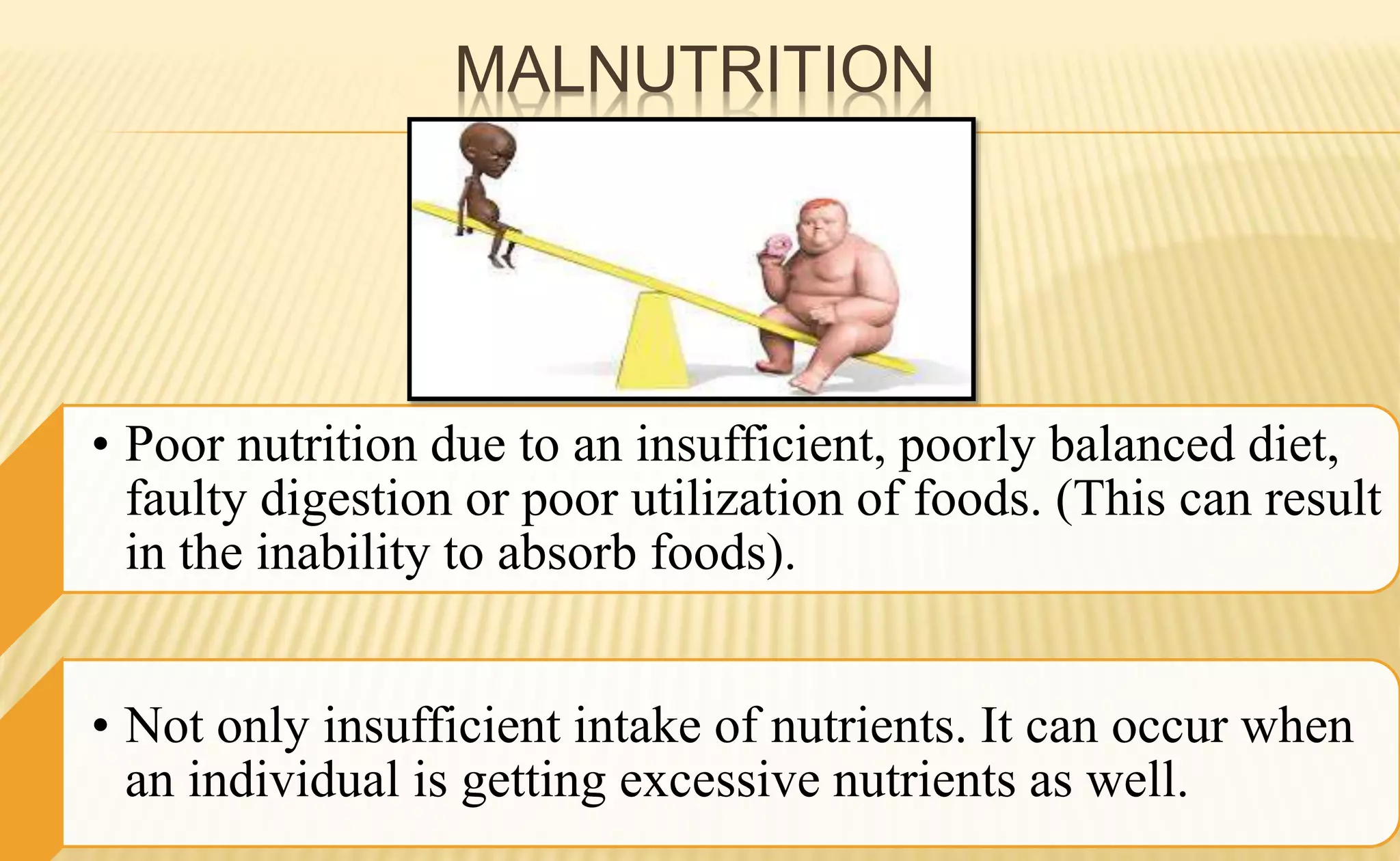 MALNUTRITION

• Poor nutrition due to an insufficient, poorly balanced diet, faulty digestion or poor utilization of foods. (This can result in the inability to absorb foods).

• Not only insufficient intake of nutrients. It can occur when an individual is getting excessive nutrients as well.